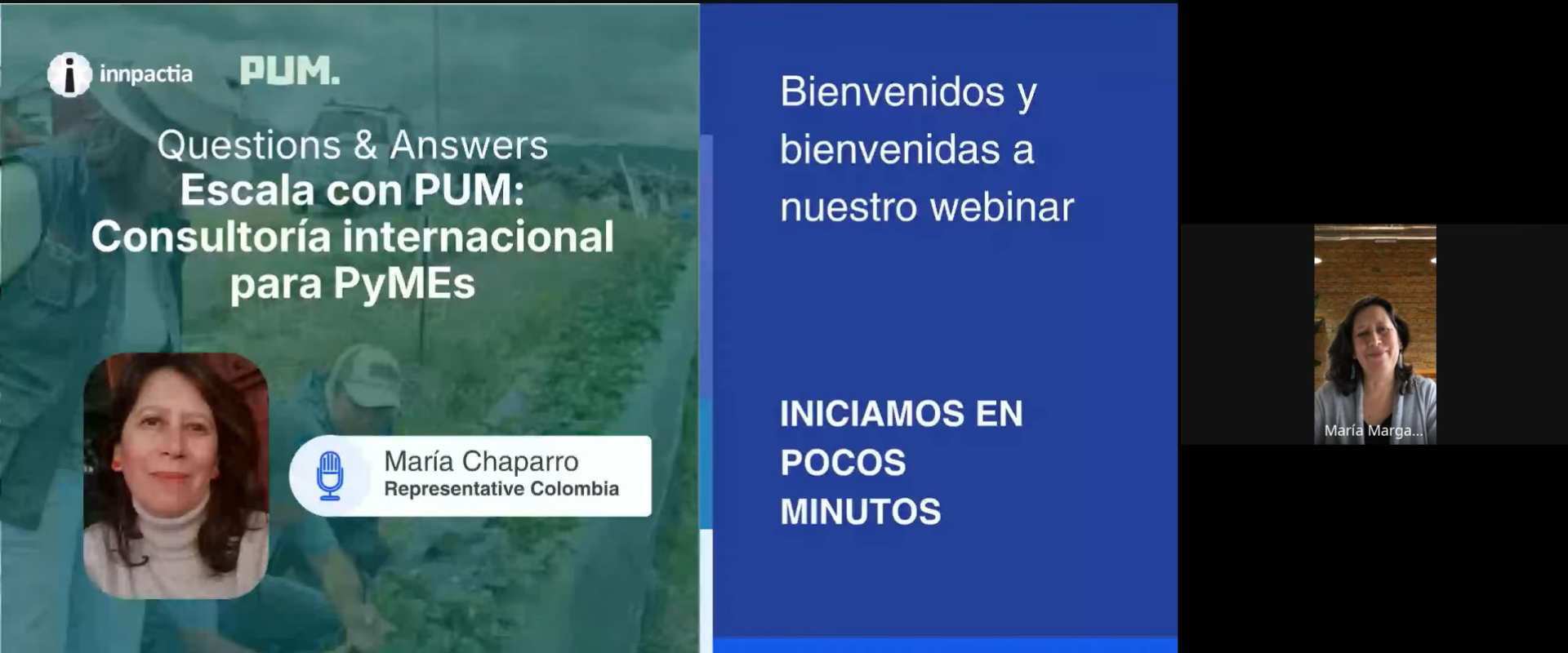 innpactia PUM.

Questions & Answers
Escala con PUM: Consultoría internacional para PyMEs

María Chaparro
Representative Colombia

Bienvenidos y bienvenidas a nuestro webinar

INICIAMOS EN POCOS MINUTOS

María Marga...